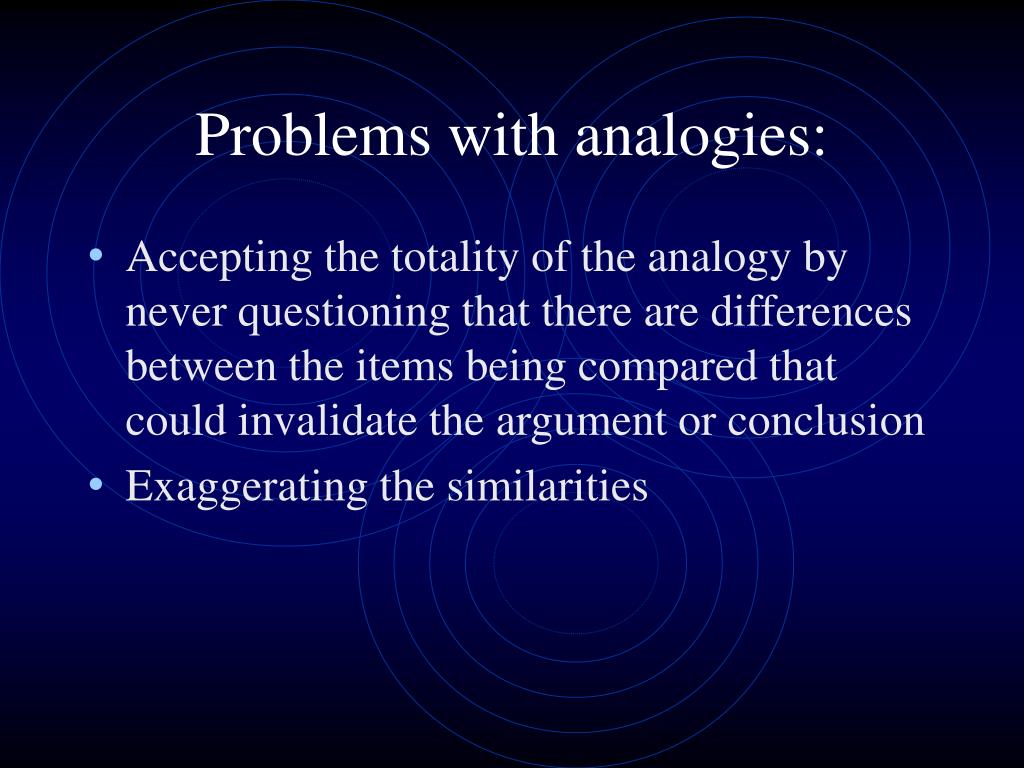 Problems with analogies:

• Accepting the totality of the analogy by never questioning that there are differences between the items being compared that could invalidate the argument or conclusion
• Exaggerating the similarities